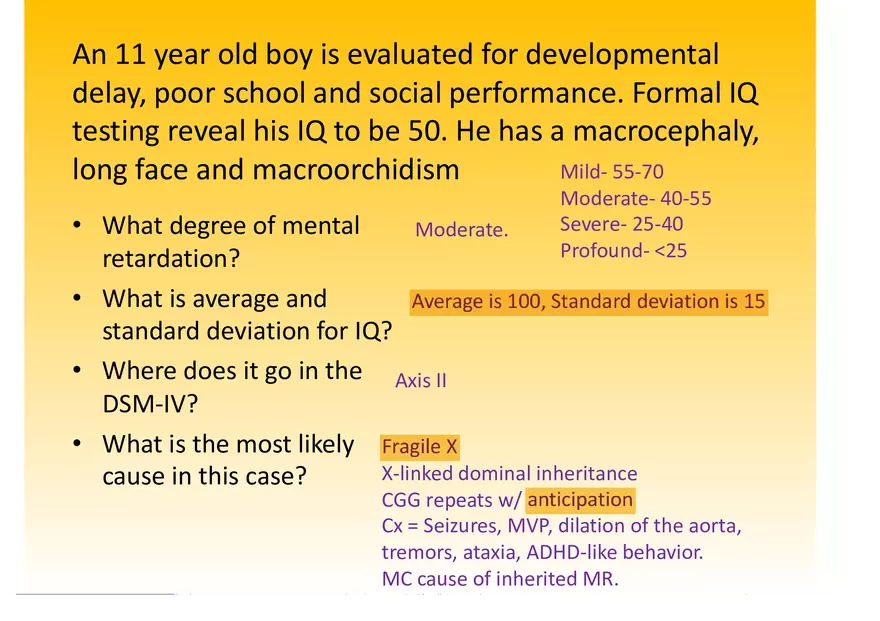 An 11 year old boy is evaluated for developmental delay, poor school and social performance. Formal IQ testing reveal his IQ to be 50. He has a macrocephaly, long face and macroorchidism

Mild- 55-70
Moderate- 40-55
Severe- 25-40
Profound- <25

• What degree of mental retardation?

Moderate.

• What is average and standard deviation for IQ?

Average is 100, Standard deviation is 15

• Where does it go in the DSM-IV?

Axis II

• What is the most likely cause in this case?

Fragile X
X-linked dominal inheritance
CGG repeats w/ anticipation
Cx = Seizures, MVP, dilation of the aorta, tremors, ataxia, ADHD-like behavior.
MC cause of inherited MR.